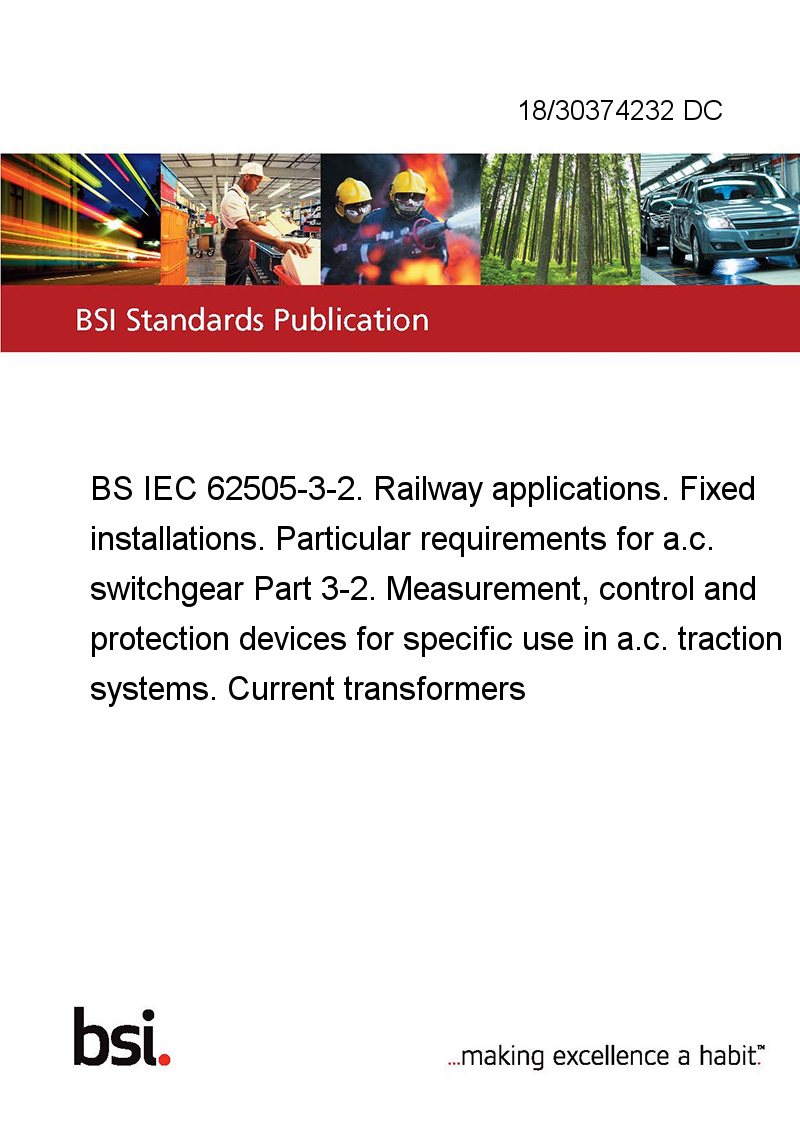 18/30374232 DC

BSI Standards Publication

BS IEC 62505-3-2. Railway applications. Fixed installations. Particular requirements for a.c. switchgear Part 3-2. Measurement, control and protection devices for specific use in a.c. traction systems. Current transformers

bsi.

...making excellence a habit.™